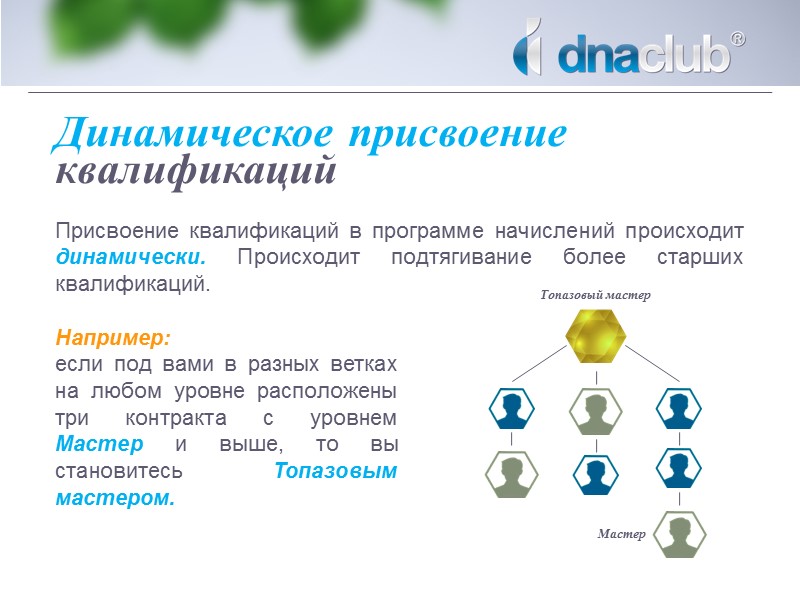 dnaclub®

Динамическое присвоение квалификаций

Присвоение квалификаций в программе начислений происходит динамически. Происходит подтягивание более старших квалификаций.

Например:
если под вами в разных ветках на любом уровне расположены три контракта с уровнем Мастер и выше, то вы становитесь Топазовым мастером.

Топазовый мастер

Мастер